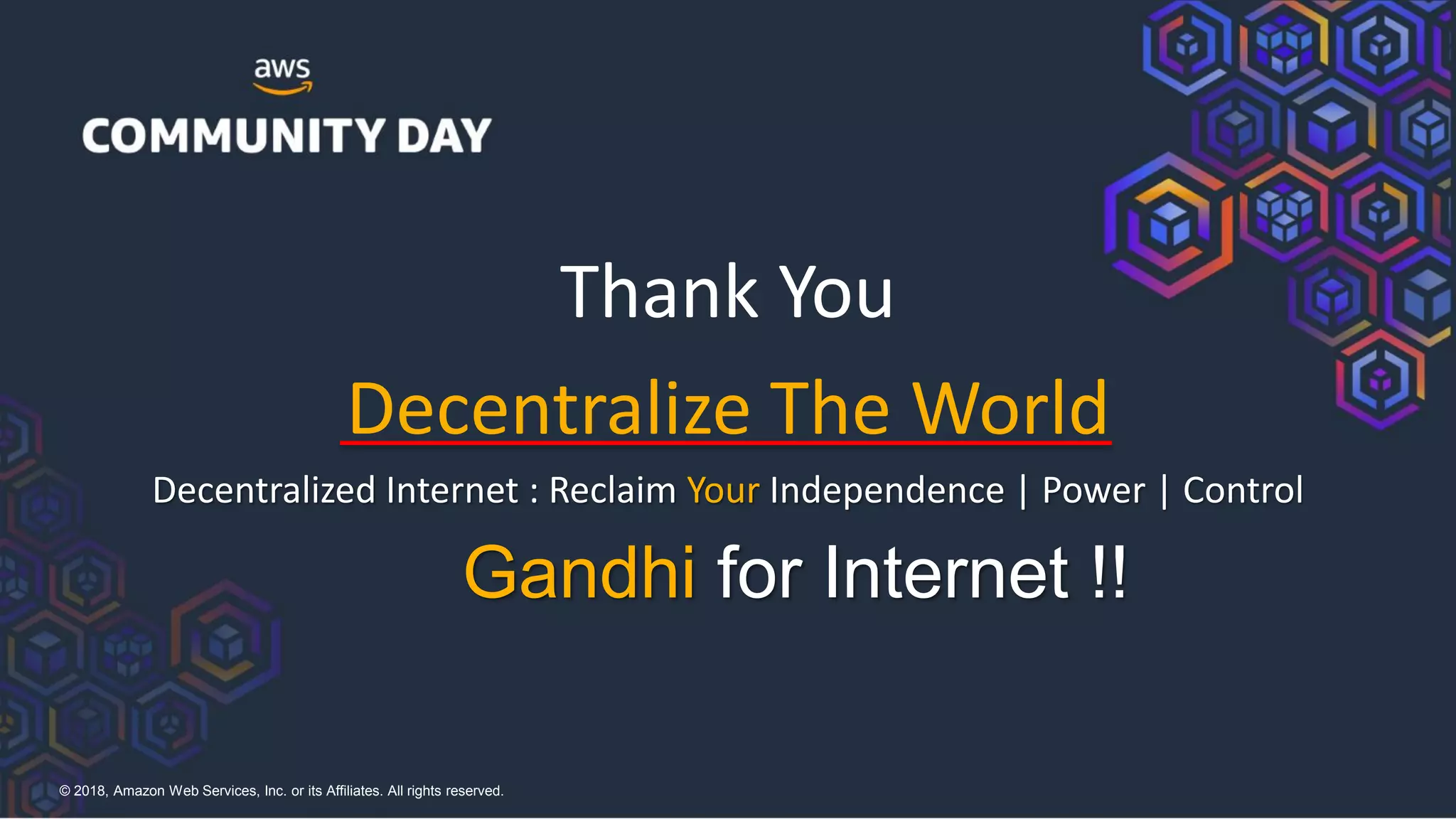 aws
COMMUNITY DAY

Thank You

Decentralize The World

Decentralized Internet : Reclaim Your Independence | Power | Control

Gandhi for Internet !!

© 2018, Amazon Web Services, Inc. or its Affiliates. All rights reserved.